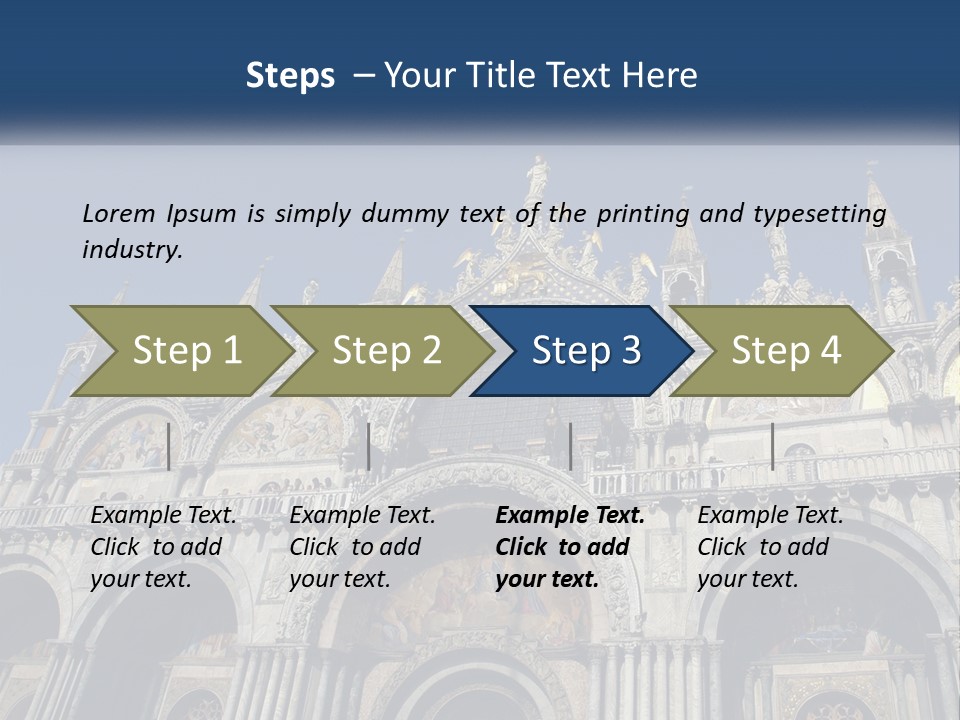 Steps – Your Title Text Here

Lorem Ipsum is simply dummy text of the printing and typesetting industry.

Step 1

Step 2

Step 3

Step 4

Example Text. Click to add your text.

Example Text. Click to add your text.

Example Text. Click to add your text.

Example Text. Click to add your text.